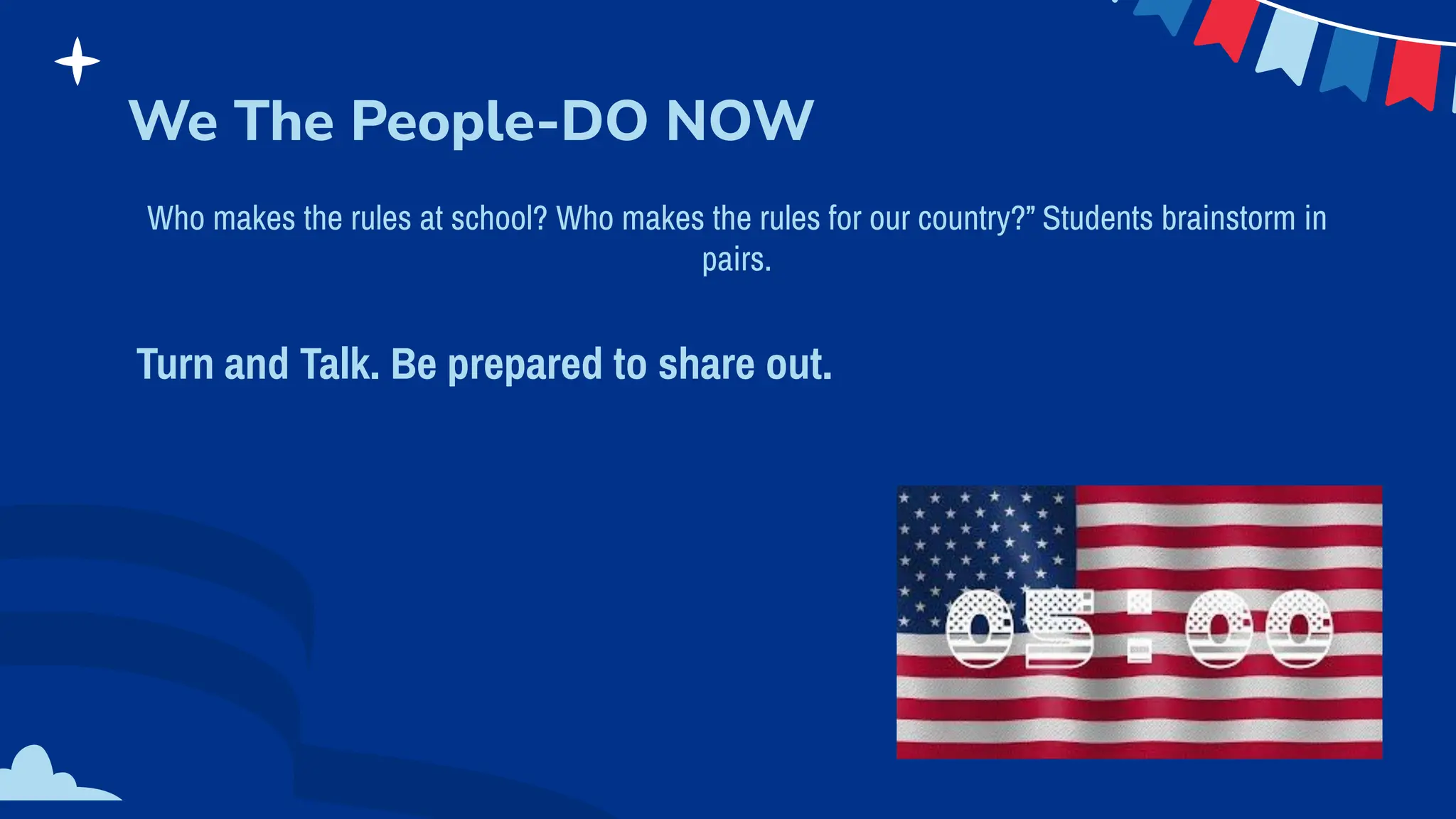 We The People-DO NOW

Who makes the rules at school? Who makes the rules for our country?” Students brainstorm in pairs.

Turn and Talk. Be prepared to share out.

05:00